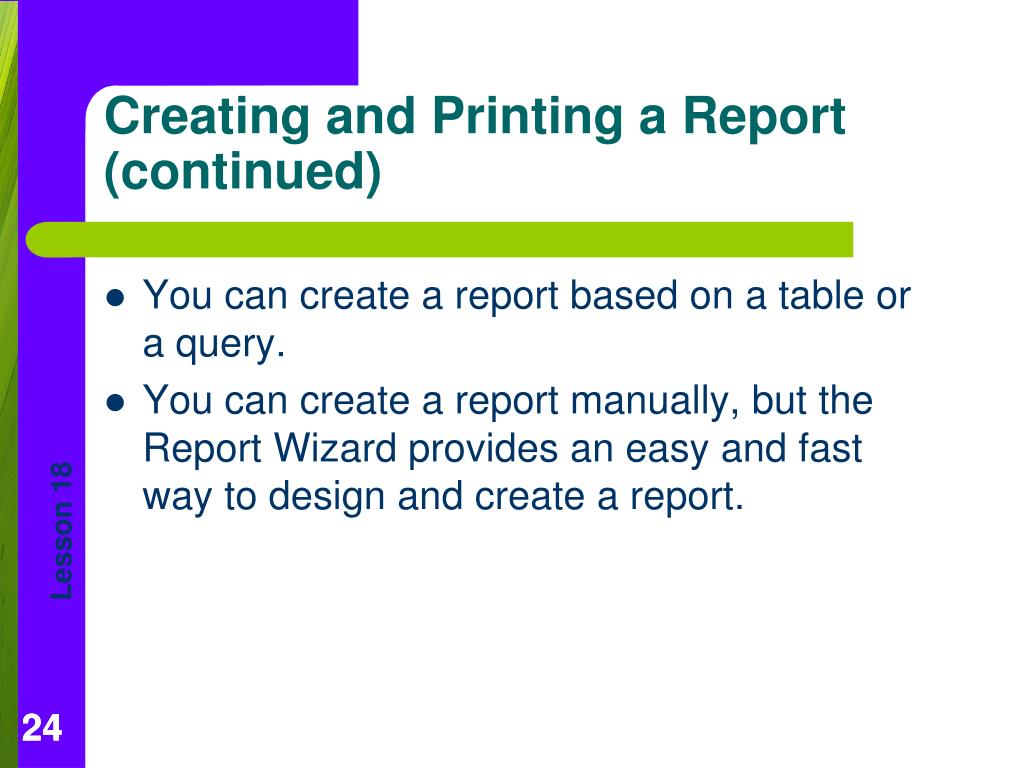 Creating and Printing a Report (continued)

- You can create a report based on a table or a query.
- You can create a report manually, but the Report Wizard provides an easy and fast way to design and create a report.

Lesson 18

24